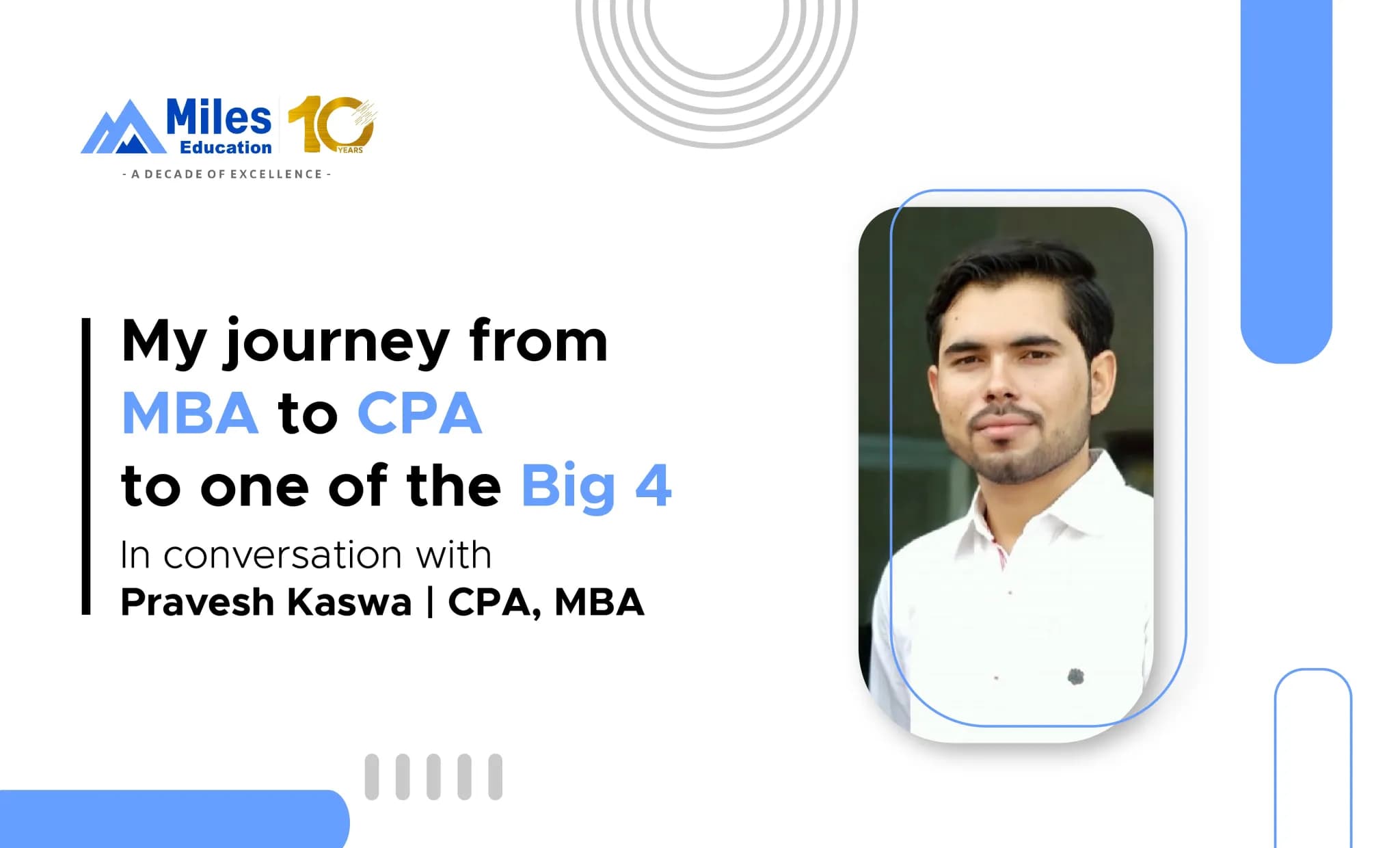 Miles Education 10 YEARS
- A DECADE OF EXCELLENCE -

My journey from MBA to CPA to one of the Big 4

In conversation with
Pravesh Kaswa | CPA, MBA